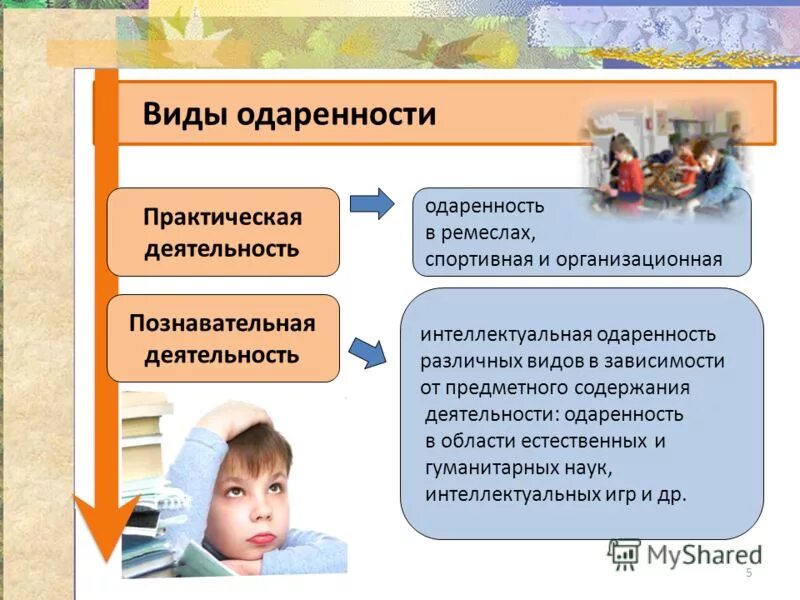 Виды одаренности

Практическая деятельность

одаренность
в ремеслах,
спортивная и организационная

Познавательная деятельность

интеллектуальная одаренность различных видов в зависимости от предметного содержания деятельности: одаренность в области естественных и гуманитарных наук, интеллектуальных игр и др.

MyShared

5